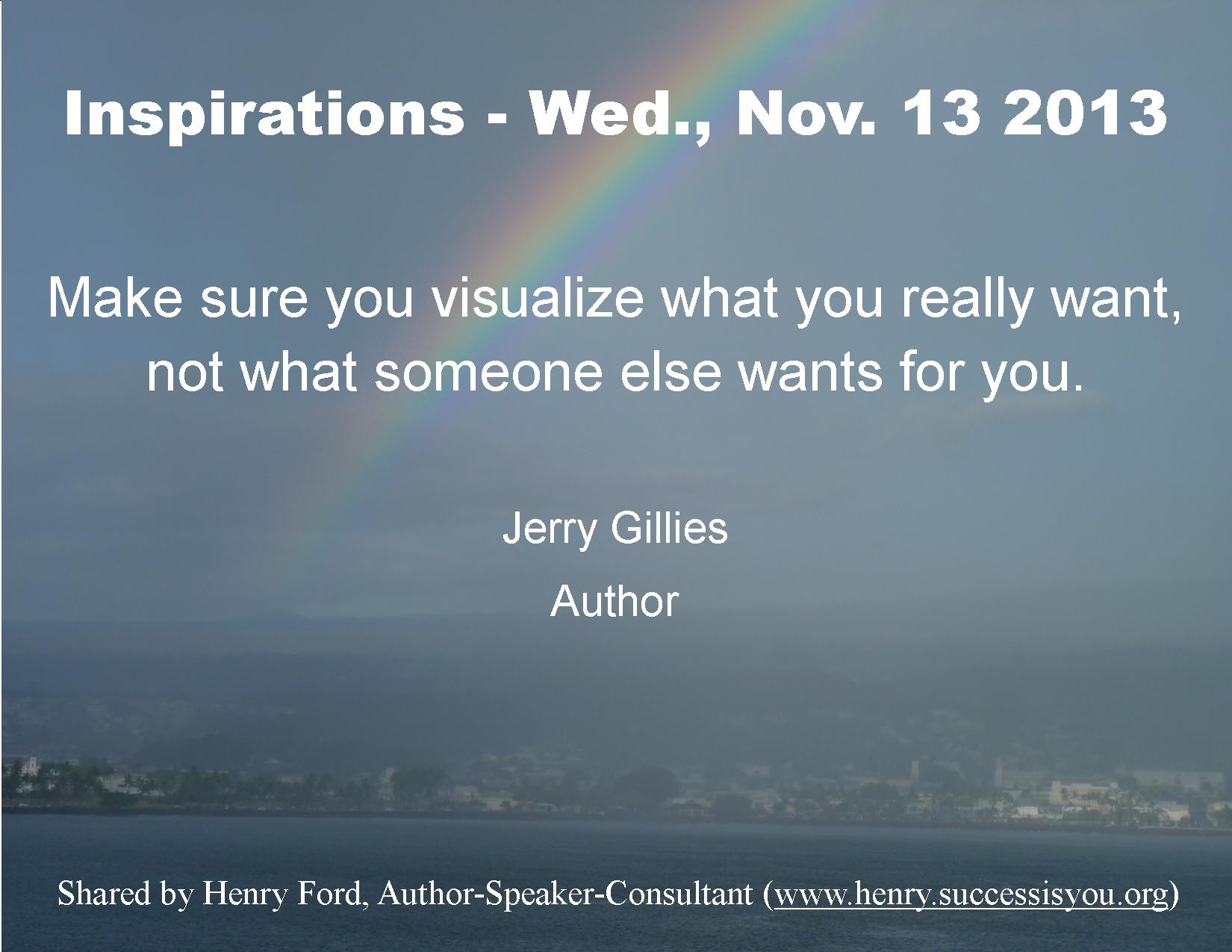 Inspirations - Wed., Nov. 13 2013

Make sure you visualize what you really want, not what someone else wants for you.

Jerry Gillies

Author

Shared by Henry Ford, Author-Speaker-Consultant (www.henry.successisyou.org)